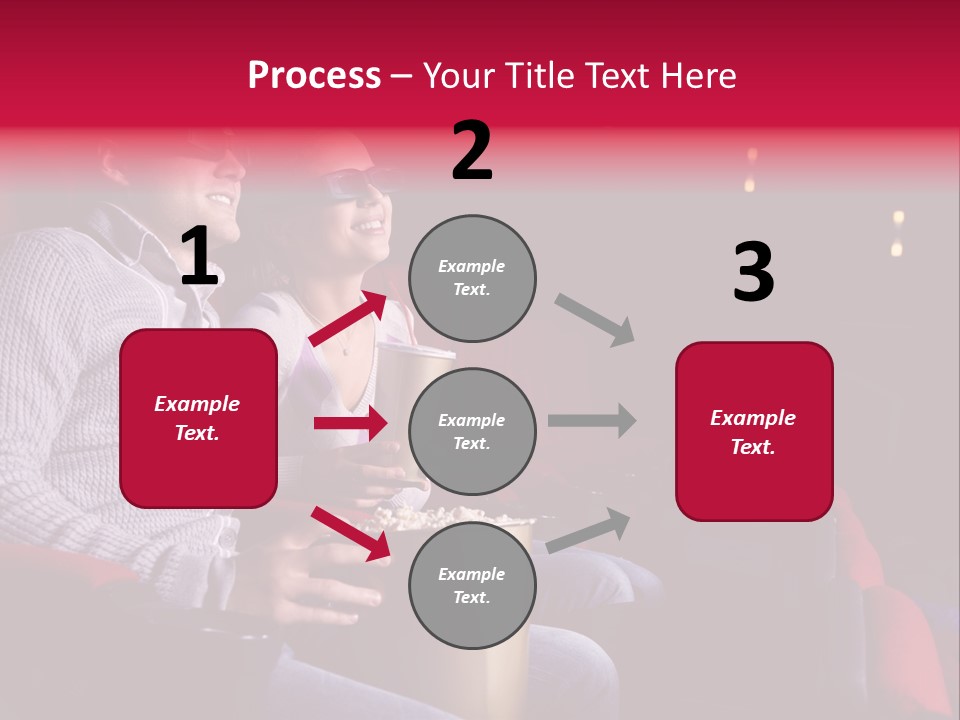 Process – Your Title Text Here

1

Example Text.

2

Example Text.

Example Text.

Example Text.

3

Example Text.